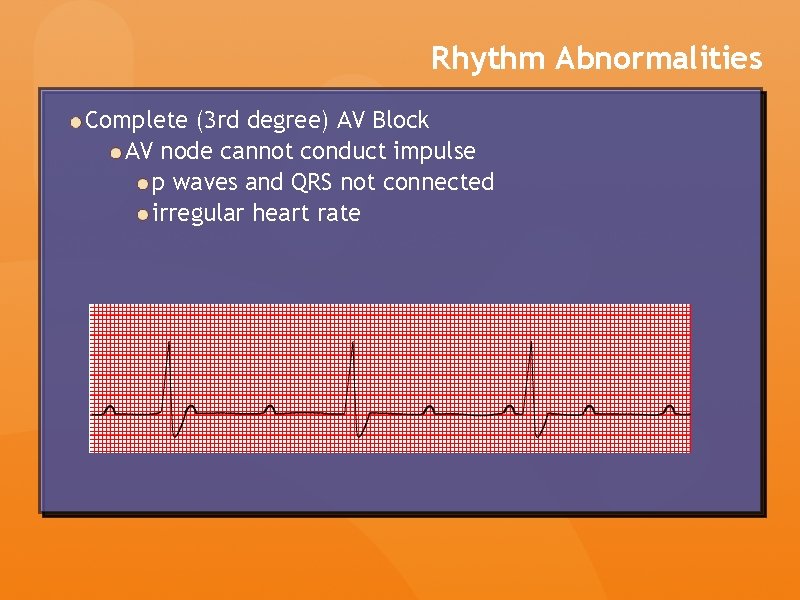 Rhythm Abnormalities

Complete (3rd degree) AV Block

AV node cannot conduct impulse

p waves and QRS not connected

irregular heart rate